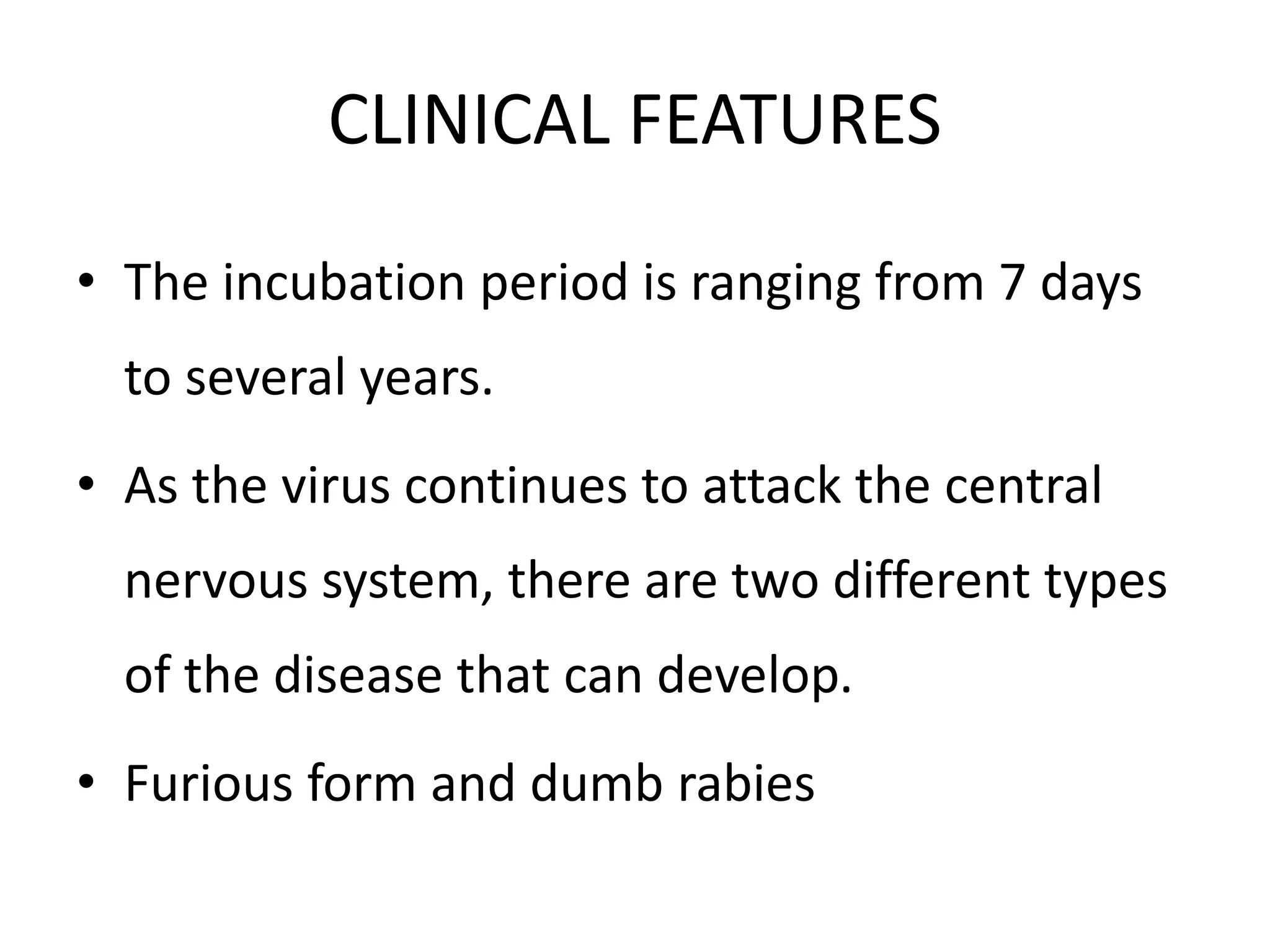 CLINICAL FEATURES

• The incubation period is ranging from 7 days to several years.

• As the virus continues to attack the central nervous system, there are two different types of the disease that can develop.

• Furious form and dumb rabies